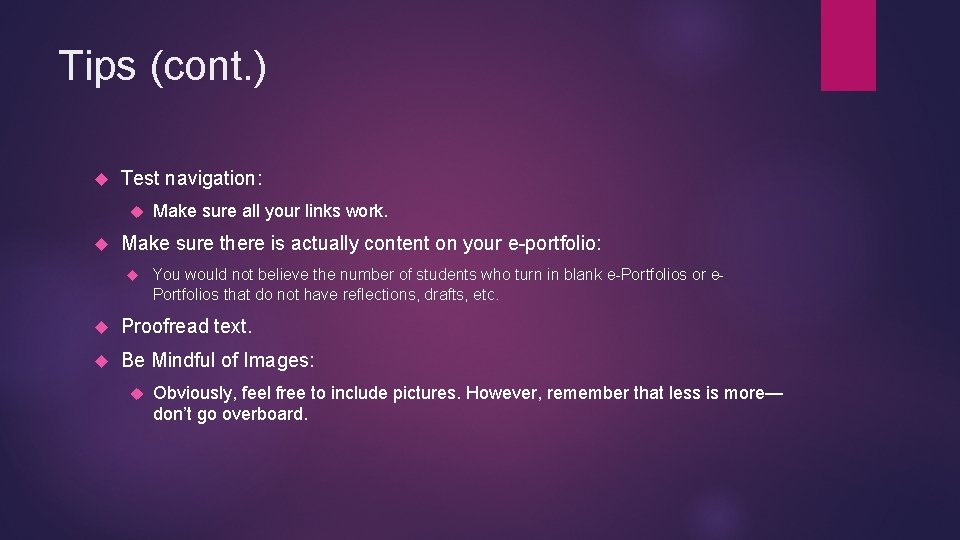 Tips (cont.)

Test navigation:

Make sure all your links work.

Make sure there is actually content on your e-portfolio:

You would not believe the number of students who turn in blank e-Portfolios or e-Portfolios that do not have reflections, drafts, etc.

Proofread text.

Be Mindful of Images:

Obviously, feel free to include pictures. However, remember that less is more—don't go overboard.